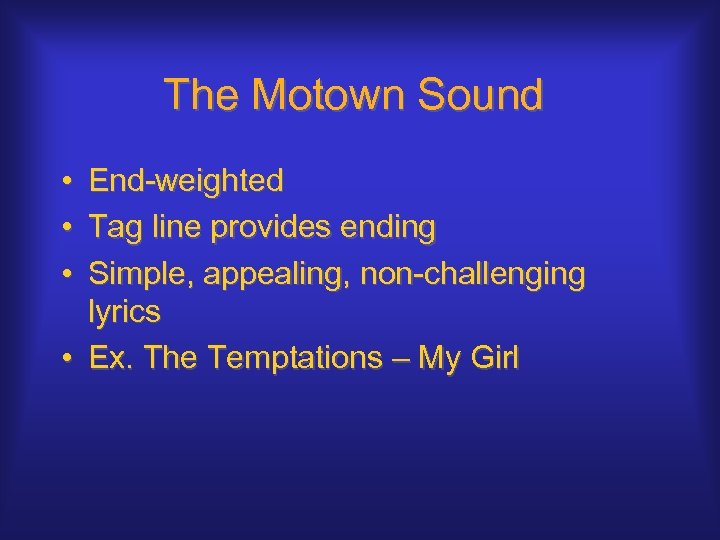 The Motown Sound

• End-weighted
• Tag line provides ending
• Simple, appealing, non-challenging lyrics
• Ex. The Temptations – My Girl